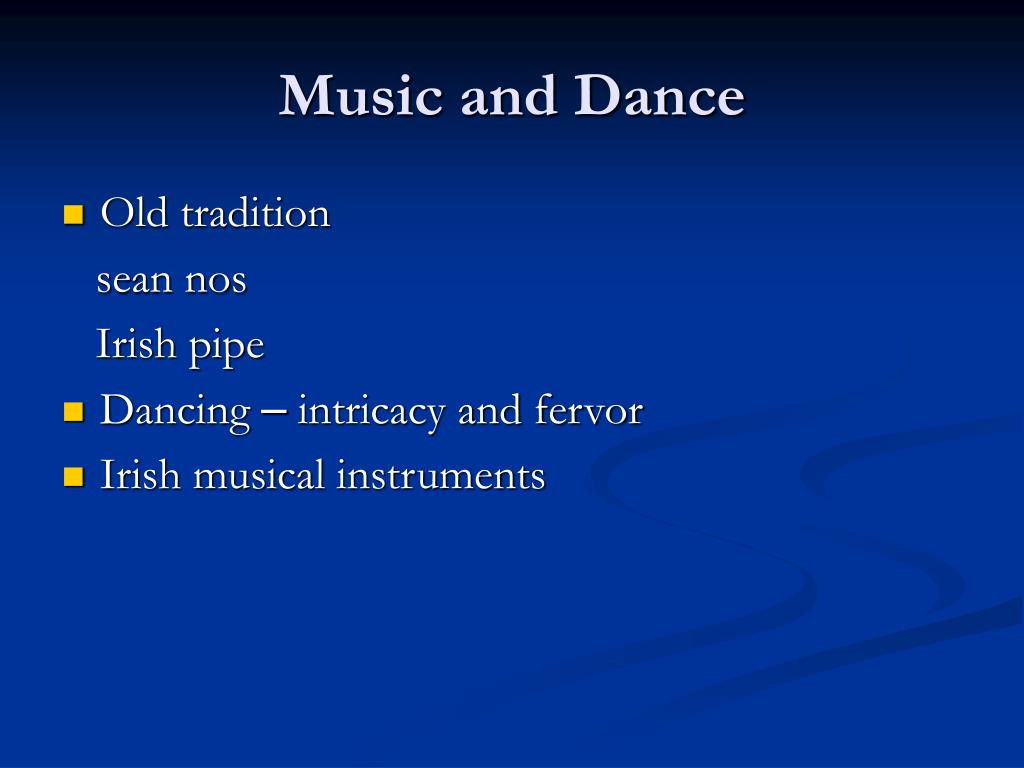 Music and Dance

Old tradition

sean nos

Irish pipe

Dancing – intricacy and fervor

Irish musical instruments